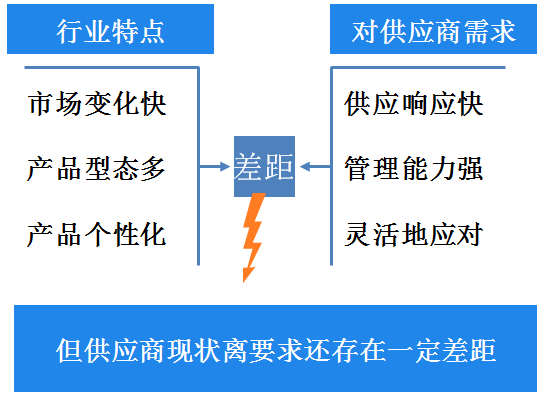 行业特点

市场变化快

产品型态多

产品个性化

差距

对供应商需求

供应响应快

管理能力强

灵活地应对

但供应商现状离要求还存在一定差距